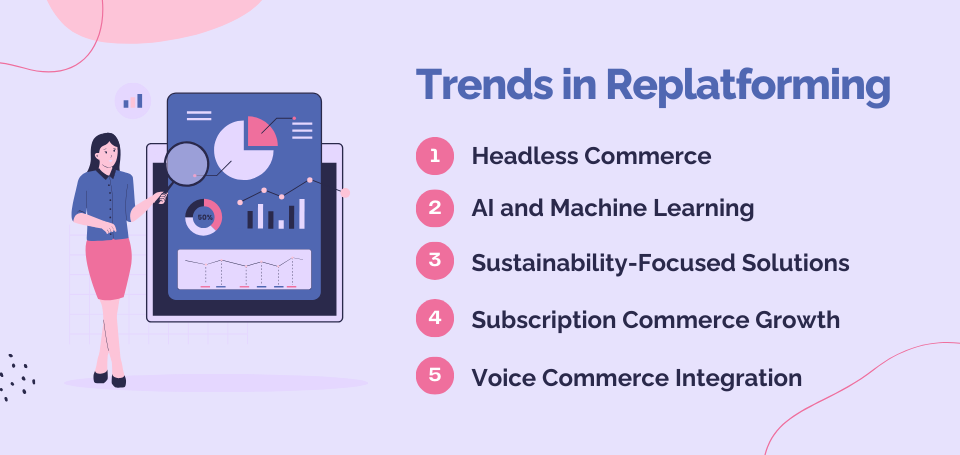 50%

Trends in Replatforming

1 Headless Commerce

2 AI and Machine Learning

3 Sustainability-Focused Solutions

4 Subscription Commerce Growth

5 Voice Commerce Integration